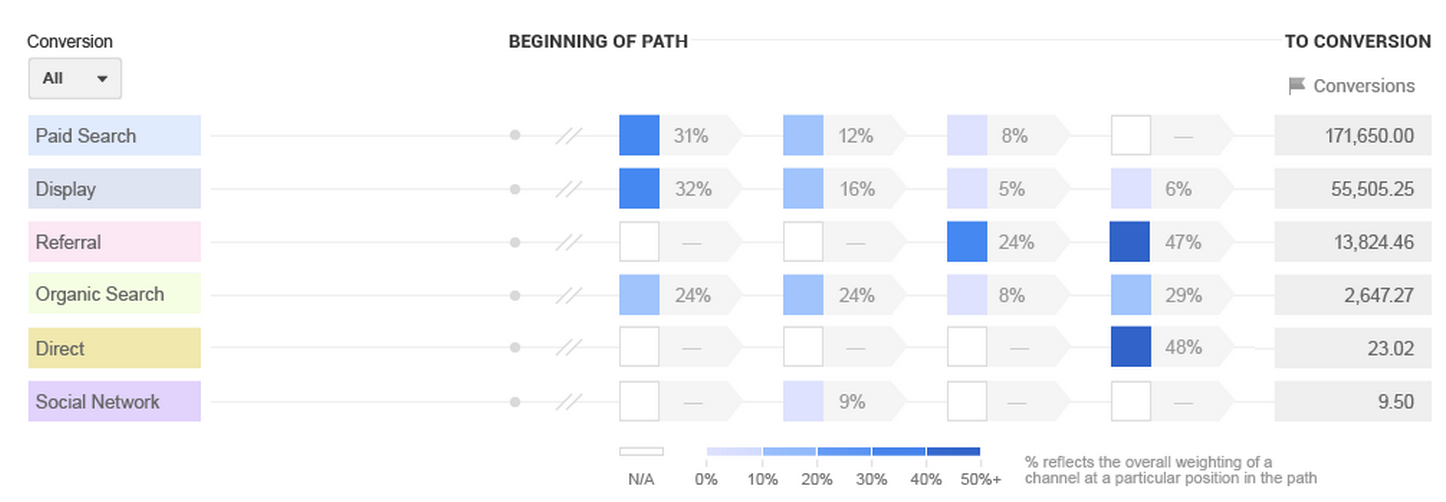 Conversion

All

BEGINNING OF PATH

TO CONVERSION

Conversions

| | | | | | |
|---|---|---|---|---|---|
| Paid Search | 31% | 12% | 8% | — | 171,650.00 |
| Display | 32% | 16% | 5% | 6% | 55,505.25 |
| Referral | — | — | 24% | 47% | 13,824.46 |
| Organic Search | 24% | 24% | 8% | 29% | 2,647.27 |
| Direct | — | — | — | 48% | 23.02 |
| Social Network | — | 9% | — | — | 9.50 |

N/A 0% 10% 20% 30% 40% 50%+

% reflects the overall weighting of a channel at a particular position in the path